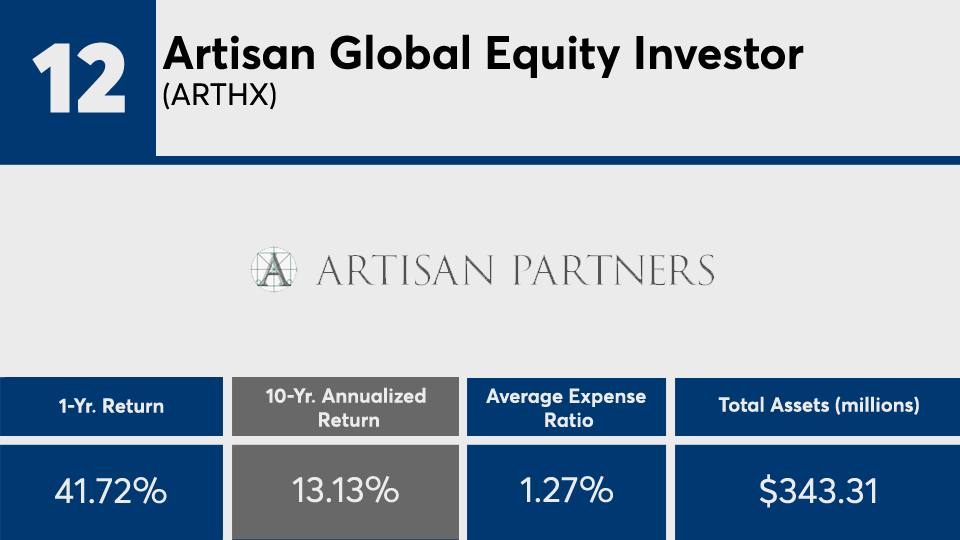 12 Artisan Global Equity Investor
(ARTHX)

ARTISAN PARTNERS

| 1-Yr. Return | 10-Yr. Annualized Return | Average Expense Ratio | Total Assets (millions) |
|---|---|---|---|
| 41.72% | 13.13% | 1.27% | $343.31 |